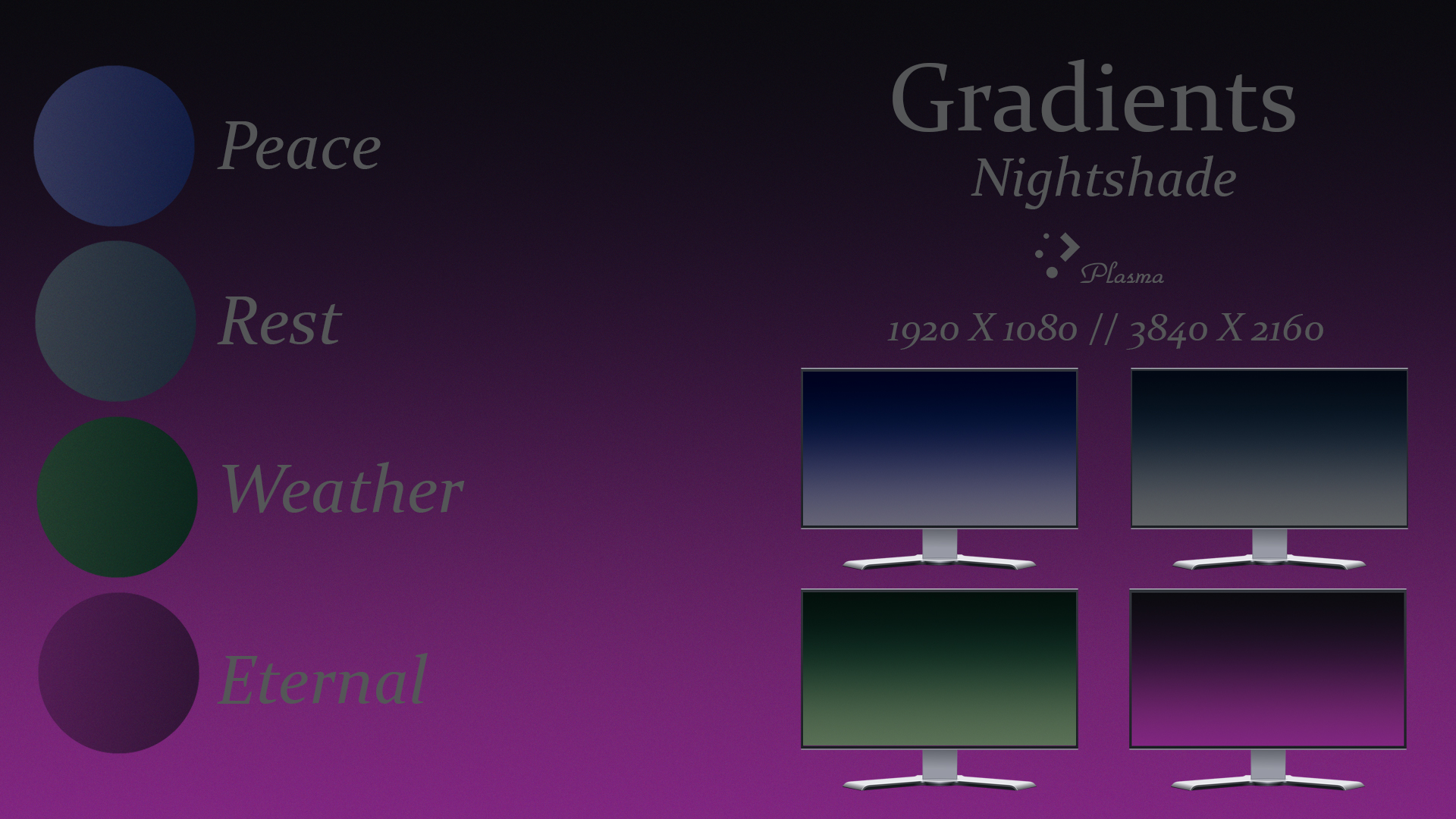 Peace

Rest

Weather

Eternal

Gradients

Nightshade

Plasma

1920 X 1080 // 3840 X 2160